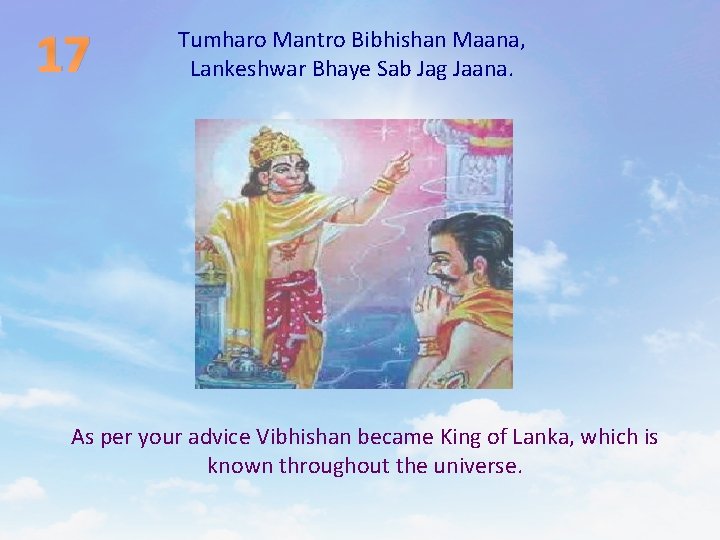 17

Tumharo Mantro Bibhishan Maana,
Lankeshwar Bhaye Sab Jag Jaana.

As per your advice Vibhishan became King of Lanka, which is known throughout the universe.